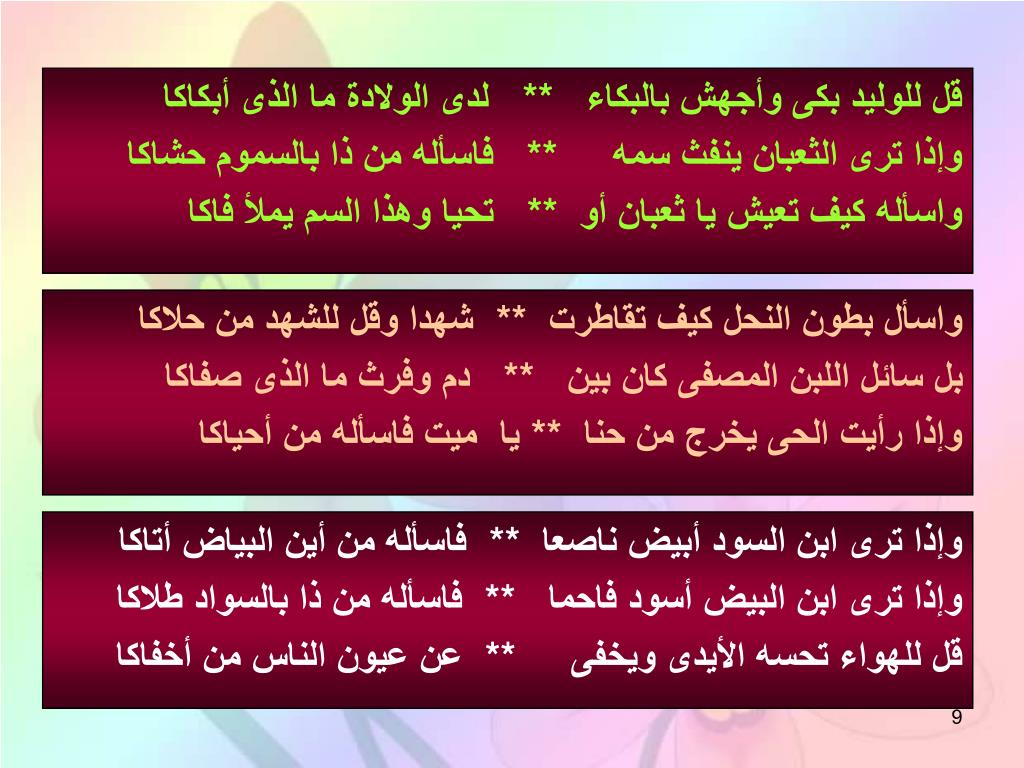 قل للوليد بكى وأجهش بالبكاء ** لدى الولادة ما الذى أبكاكا
وإذا ترى الثعبان ينفث سمه ** فاسأله من ذا بالسموم حشاكا
واسأله كيف تعيش يا ثعبان أو ** تحيا وهذا السم يملأ فاكا

واسأل بطون النحل كيف تقاطرت ** شهدا وقل للشهد من حلاكا
بل سائل اللبن المصفى كان بين ** دم وفرث ما الذى صفاكا
وإذا رأيت الحى يخرج من حنا ** يا ميت فاسأله من أحياكا

وإذا ترى ابن السود أبيض ناصعا ** فاسأله من أين البياض أتاكا
وإذا ترى ابن البيض أسود فاحما ** فاسأله من ذا بالسواد طلاكا
قل للهواء تحسه الأيدى ويخفى ** عن عيون الناس من أخفاكا

9